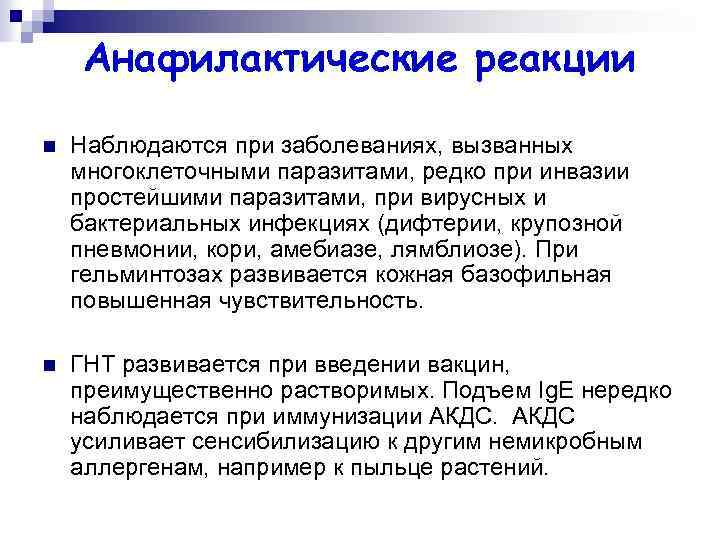 Анафилактические реакции

Наблюдаются при заболеваниях, вызванных многоклеточными паразитами, редко при инвазии простейшими паразитами, при вирусных и бактериальных инфекциях (дифтерии, крупозной пневмонии, кори, амебиазе, лямблиозе). При гельминтозах развивается кожная базофильная повышенная чувствительность.

ГНТ развивается при введении вакцин, преимущественно растворимых. Подъем IgE нередко наблюдается при иммунизации АКДС. АКДС усиливает сенсибилизацию к другим немикробным аллергенам, например к пыльце растений.